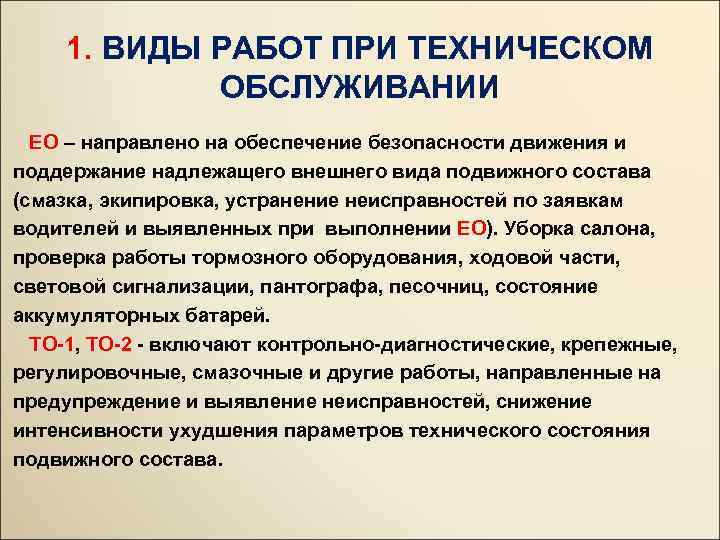 1. ВИДЫ РАБОТ ПРИ ТЕХНИЧЕСКОМ ОБСЛУЖИВАНИИ

ЕО – направлено на обеспечение безопасности движения и поддержание надлежащего внешнего вида подвижного состава (смазка, экипировка, устранение неисправностей по заявкам водителей и выявленных при выполнении ЕО). Уборка салона, проверка работы тормозного оборудования, ходовой части, световой сигнализации, пантографа, песочниц, состояние аккумуляторных батарей.

ТО-1, ТО-2 - включают контрольно-диагностические, крепежные, регулировочные, смазочные и другие работы, направленные на предупреждение и выявление неисправностей, снижение интенсивности ухудшения параметров технического состояния подвижного состава.